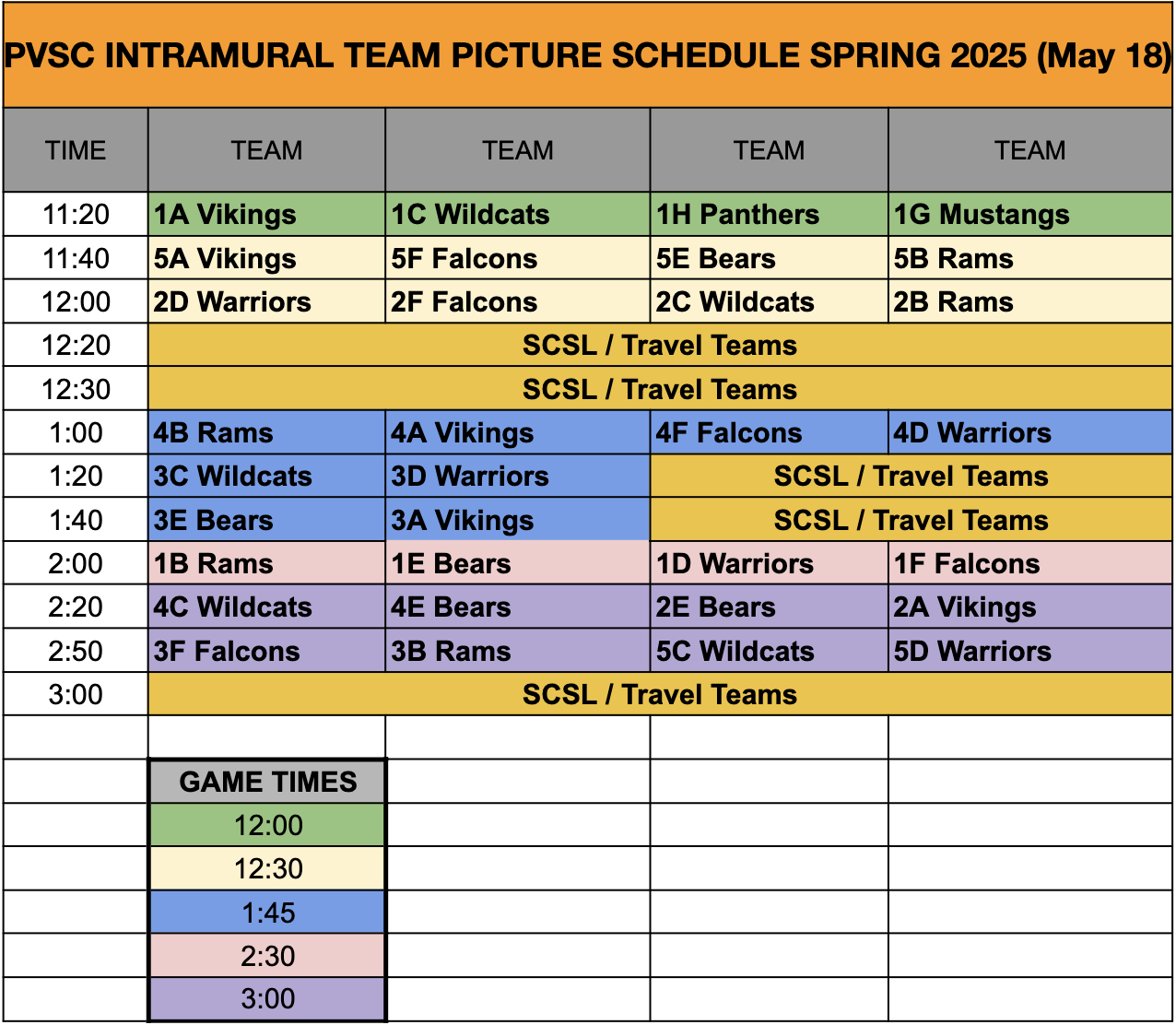 PVSC INTRAMURAL TEAM PICTURE SCHEDULE SPRING 2025 (May 18)

| TIME | TEAM | TEAM | TEAM | TEAM |
|---|---|---|---|---|
| 11:20 | 1A Vikings | 1C Wildcats | 1H Panthers | 1G Mustangs |
| 11:40 | 5A Vikings | 5F Falcons | 5E Bears | 5B Rams |
| 12:00 | 2D Warriors | 2F Falcons | 2C Wildcats | 2B Rams |
| 12:20 | SCSL / Travel Teams | | | |
| 12:30 | SCSL / Travel Teams | | | |
| 1:00 | 4B Rams | 4A Vikings | 4F Falcons | 4D Warriors |
| 1:20 | 3C Wildcats | 3D Warriors | SCSL / Travel Teams | |
| 1:40 | 3E Bears | 3A Vikings | SCSL / Travel Teams | |
| 2:00 | 1B Rams | 1E Bears | 1D Warriors | 1F Falcons |
| 2:20 | 4C Wildcats | 4E Bears | 2E Bears | 2A Vikings |
| 2:50 | 3F Falcons | 3B Rams | 5C Wildcats | 5D Warriors |
| 3:00 | SCSL / Travel Teams | | | |

| GAME TIMES |
|---|
| 12:00 |
| 12:30 |
| 1:45 |
| 2:30 |
| 3:00 |